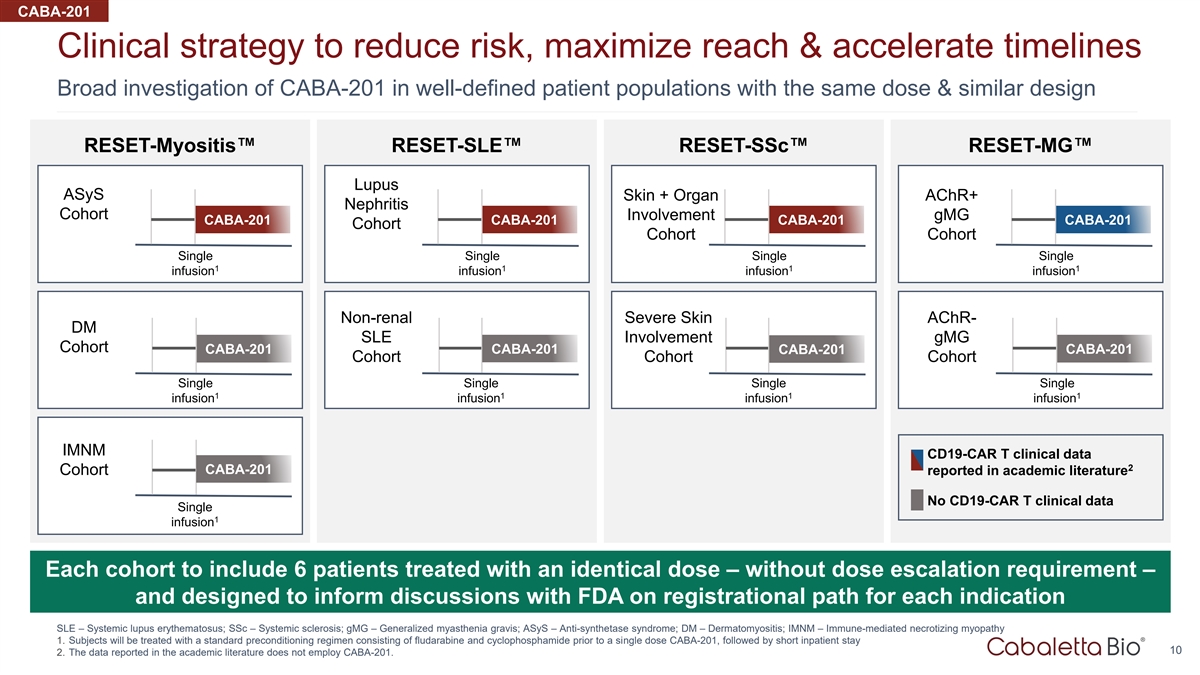 CABA-201

Clinical strategy to reduce risk, maximize reach & accelerate timelines

Broad investigation of CABA-201 in well-defined patient populations with the same dose & similar design

RESET-Myositis™

ASyS Cohort
CABA-201
Single infusion$^1$

DM Cohort
CABA-201
Single infusion$^1$

IMNM Cohort
CABA-201
Single infusion$^1$

RESET-SLE™

Lupus Nephritis Cohort
CABA-201
Single infusion$^1$

Non-renal SLE Cohort
CABA-201
Single infusion$^1$

RESET-SSc™

Skin + Organ Involvement Cohort
CABA-201
Single infusion$^1$

Severe Skin Involvement Cohort
CABA-201
Single infusion$^1$

RESET-MG™

AChR+ gMG Cohort
CABA-201
Single infusion$^1$

AChR- gMG Cohort
CABA-201
Single infusion$^1$

CD19-CAR T clinical data reported in academic literature$^2$
No CD19-CAR T clinical data

Each cohort to include 6 patients treated with an identical dose – without dose escalation requirement – and designed to inform discussions with FDA on registrational path for each indication

SLE – Systemic lupus erythematosus; SSc – Systemic sclerosis; gMG – Generalized myasthenia gravis; ASyS – Anti-synthetase syndrome; DM – Dermatomyositis; IMNM – Immune-mediated necrotizing myopathy
1. Subjects will be treated with a standard preconditioning regimen consisting of fludarabine and cyclophosphamide prior to a single dose CABA-201, followed by short inpatient stay
2. The data reported in the academic literature does not employ CABA-201.

Cabaletta Bio®
10